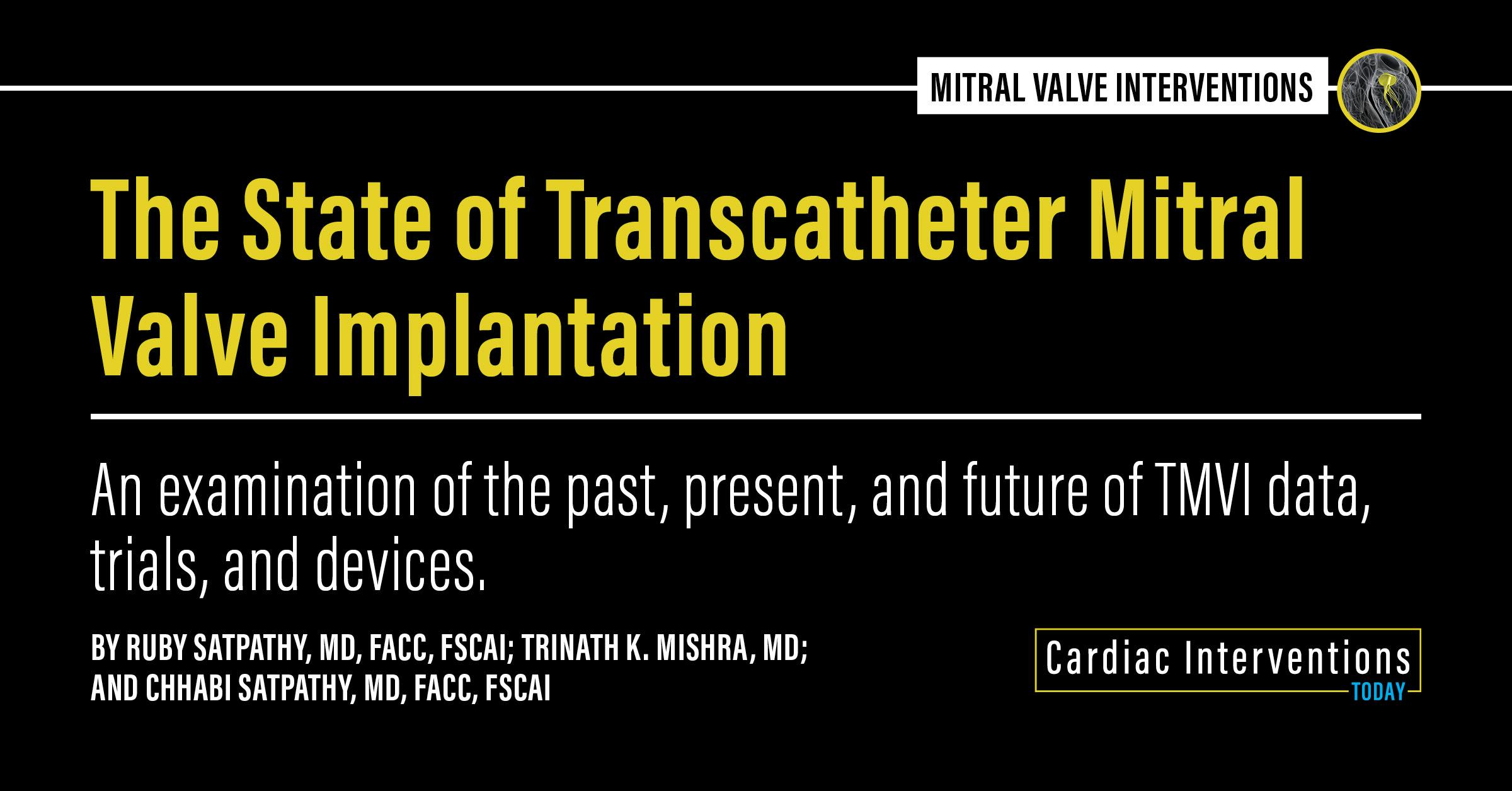 MITRAL VALVE INTERVENTIONS

The State of Transcatheter Mitral Valve Implantation

An examination of the past, present, and future of TMVI data, trials, and devices.

BY RUBY SATPATHY, MD, FACC, FSCAI; TRINATH K. MISHRA, MD; AND CHHABI SATPATHY, MD, FACC, FSCAI

Cardiac Interventions TODAY